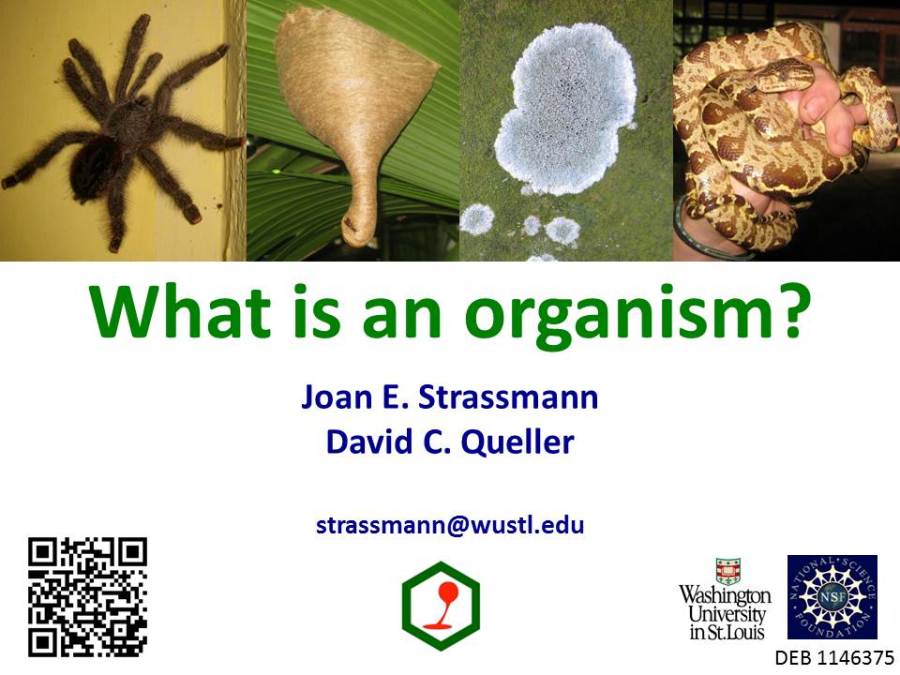 What is an organism?

Joan E. Strassmann
David C. Queller

strassmann@wustl.edu

Washington University in St. Louis

NATIONAL SCIENCE FOUNDATION
NSF

DEB 1146375